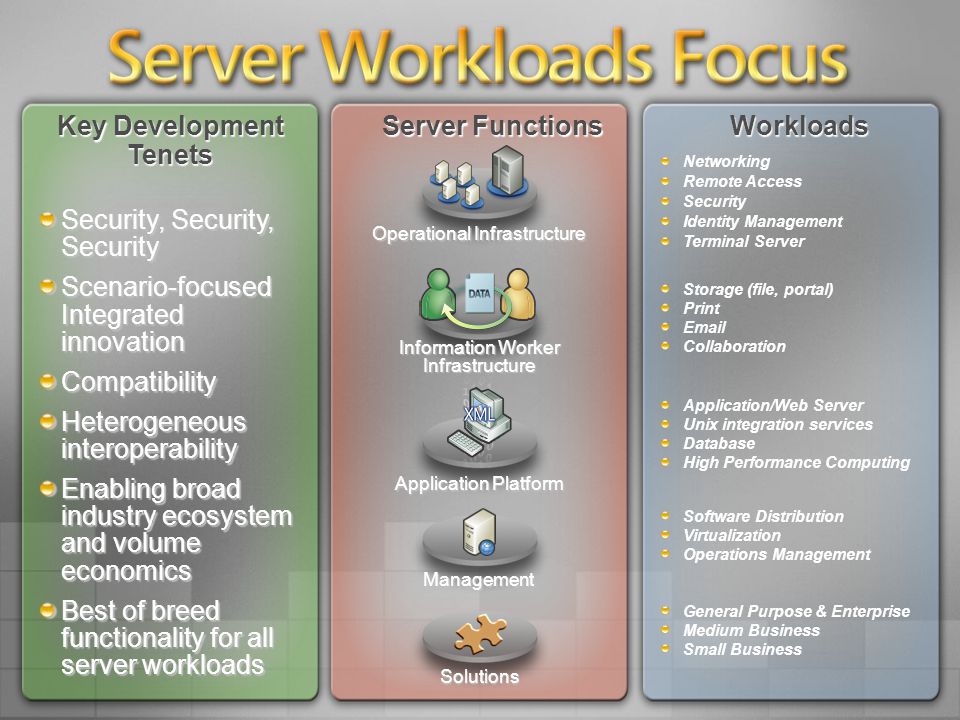 Server Workloads Focus

Key Development Tenets

Security, Security, Security

Scenario-focused Integrated innovation

Compatibility

Heterogeneous interoperability

Enabling broad industry ecosystem and volume economics

Best of breed functionality for all server workloads

Server Functions

Operational Infrastructure

DATA

Information Worker Infrastructure

XML

Application Platform

Management

Solutions

Workloads

Networking
Remote Access
Security
Identity Management
Terminal Server

Storage (file, portal)
Print
Email
Collaboration

Application/Web Server
Unix integration services
Database
High Performance Computing

Software Distribution
Virtualization
Operations Management

General Purpose & Enterprise
Medium Business
Small Business